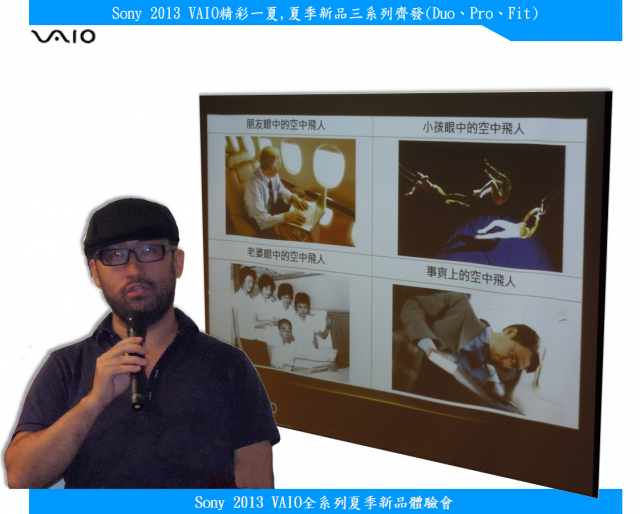 Sony 2013 VAIO精彩一夏,夏季新品三系列齊發(Duo、Pro、Fit)

VAIO

朋友眼中的空中飛人

小孩眼中的空中飛人

老婆眼中的空中飛人

事實上的空中飛人

Sony 2013 VAIO全系列夏季新品體驗會